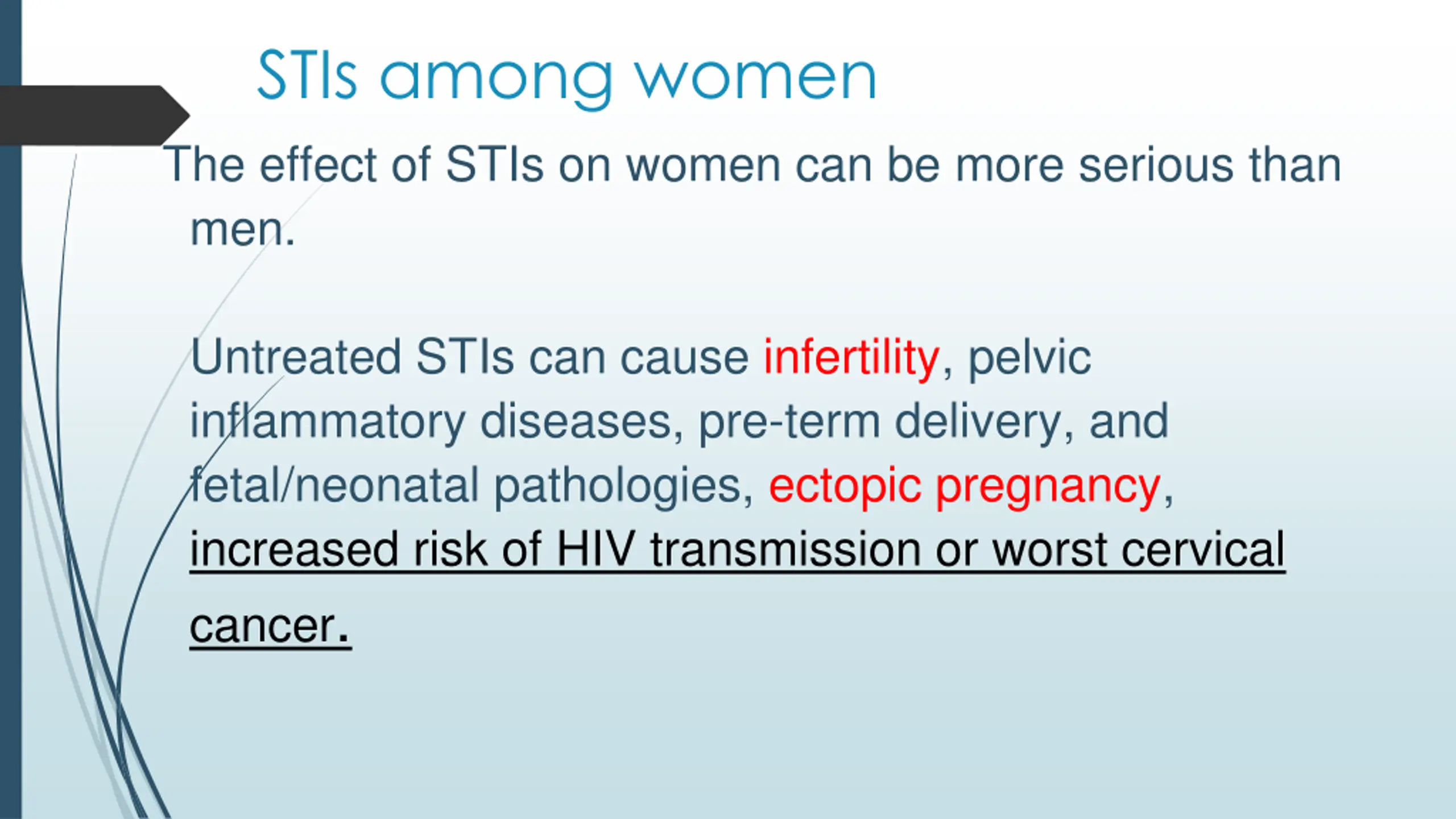 STIs among women

The effect of STIs on women can be more serious than men.

Untreated STIs can cause infertility, pelvic inflammatory diseases, pre-term delivery, and fetal/neonatal pathologies, ectopic pregnancy, increased risk of HIV transmission or worst cervical cancer.